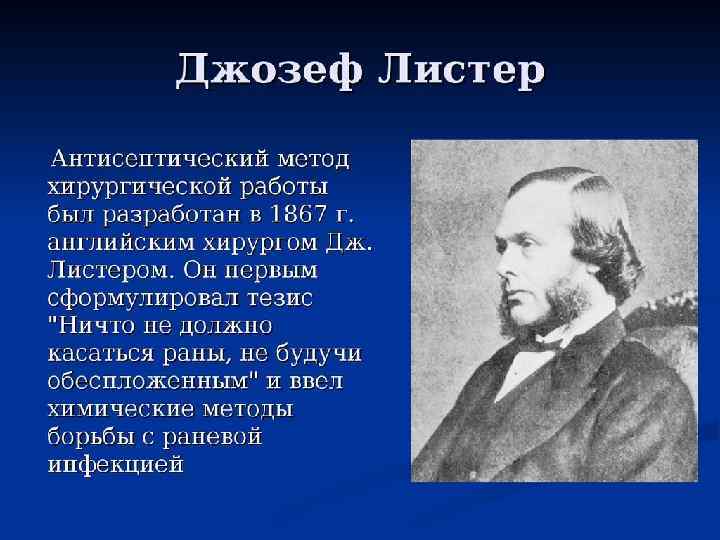 Джозеф Листер

Антисептический метод хирургической работы был разработан в 1867 г. английским хирургом Дж. Листером. Он первым сформулировал тезис "Ничто не должно касаться раны, не будучи обеспложенным" и ввел химические методы борьбы с раневой инфекцией